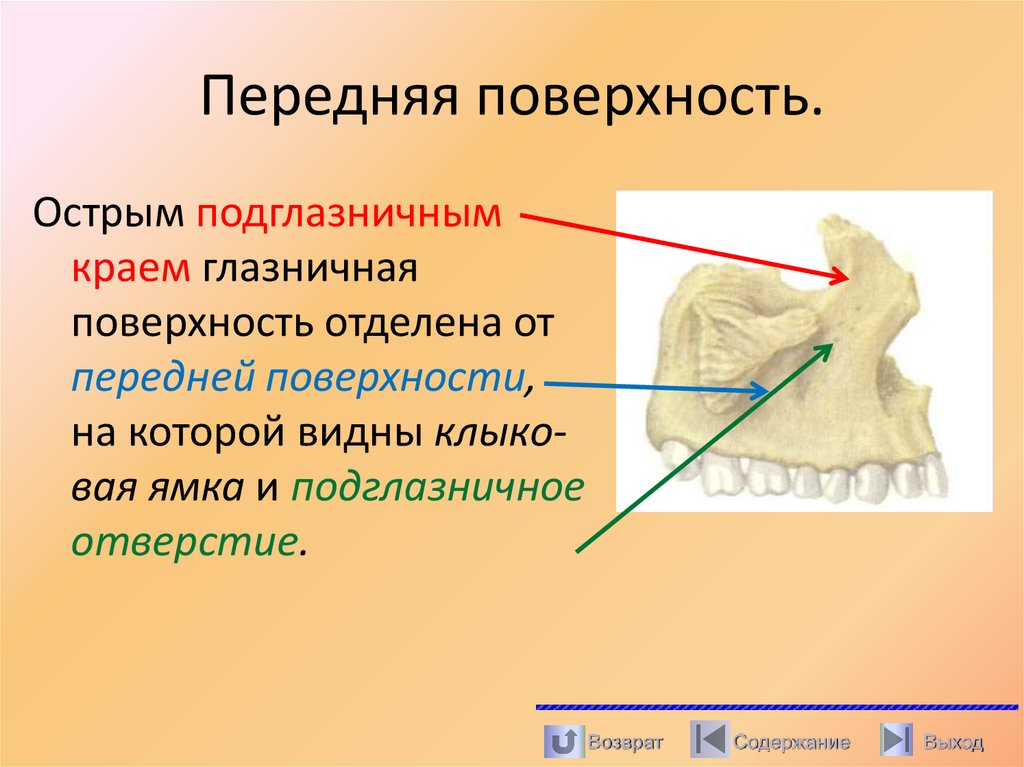 Передняя поверхность.

Острым подглазничным краем глазничная поверхность отделена от передней поверхности, на которой видны клыковая ямка и подглазничное отверстие.

Возврат Содержание Выход